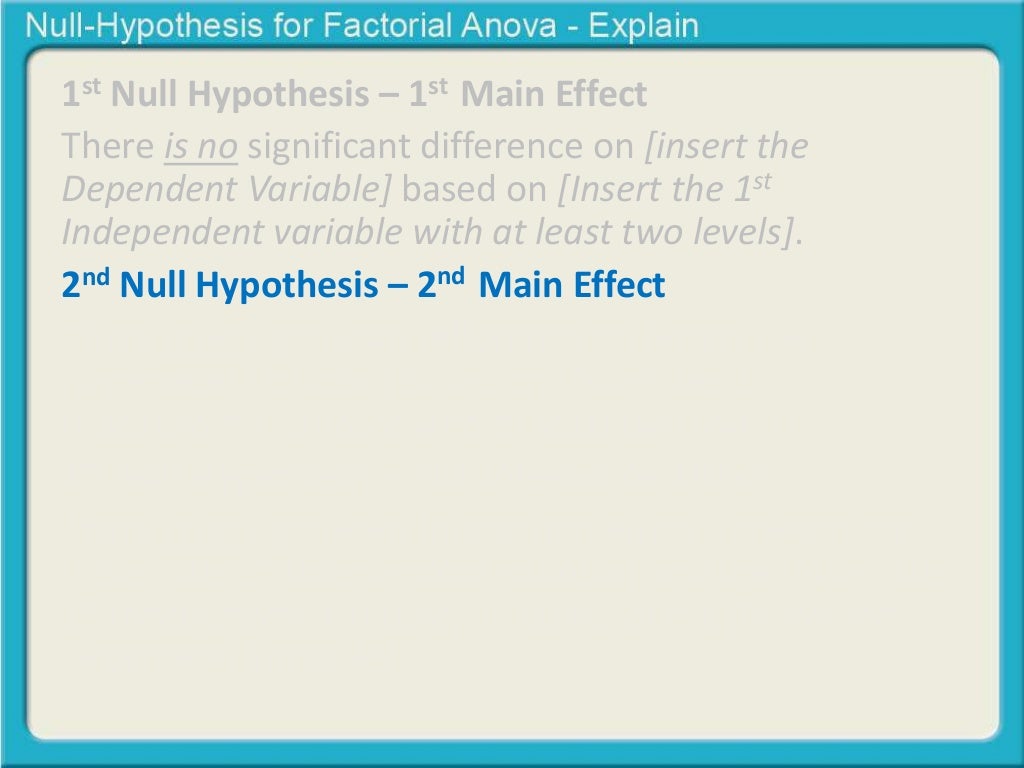 Null-Hypothesis for Factorial Anova - Explain

1st Null Hypothesis – 1st Main Effect

There is no significant difference on [insert the Dependent Variable] based on [Insert the 1st Independent variable with at least two levels].

2nd Null Hypothesis – 2nd Main Effect